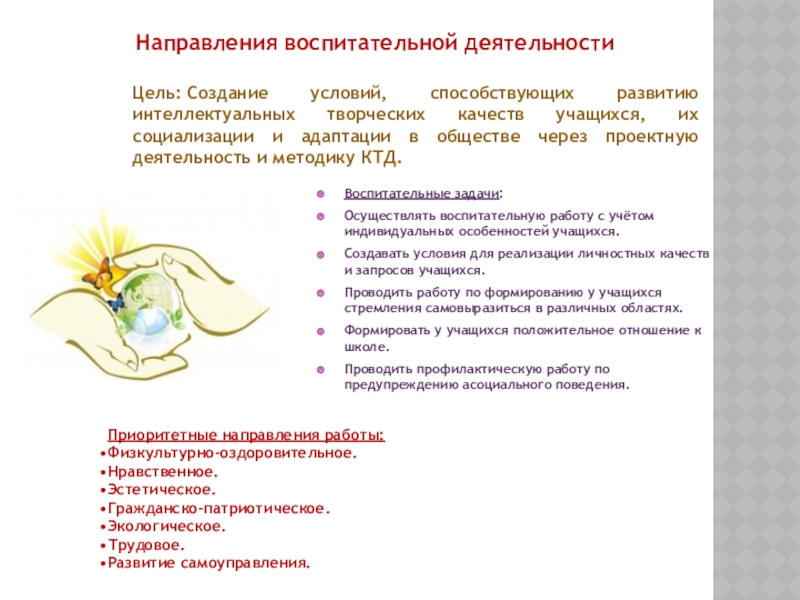 Направления воспитательной деятельности

Цель: Создание условий, способствующих развитию интеллектуальных творческих качеств учащихся, их социализации и адаптации в обществе через проектную деятельность и методику КТД.

Воспитательные задачи:

Осуществлять воспитательную работу с учётом индивидуальных особенностей учащихся.

Создавать условия для реализации личностных качеств и запросов учащихся.

Проводить работу по формированию у учащихся стремления самовыразиться в различных областях.

Формировать у учащихся положительное отношение к школе.

Проводить профилактическую работу по предупреждению асоциального поведения.

Приоритетные направления работы:
•Физкультурно-оздоровительное.
•Нравственное.
•Эстетическое.
•Гражданско-патриотическое.
•Экологическое.
•Трудовое.
•Развитие самоуправления.